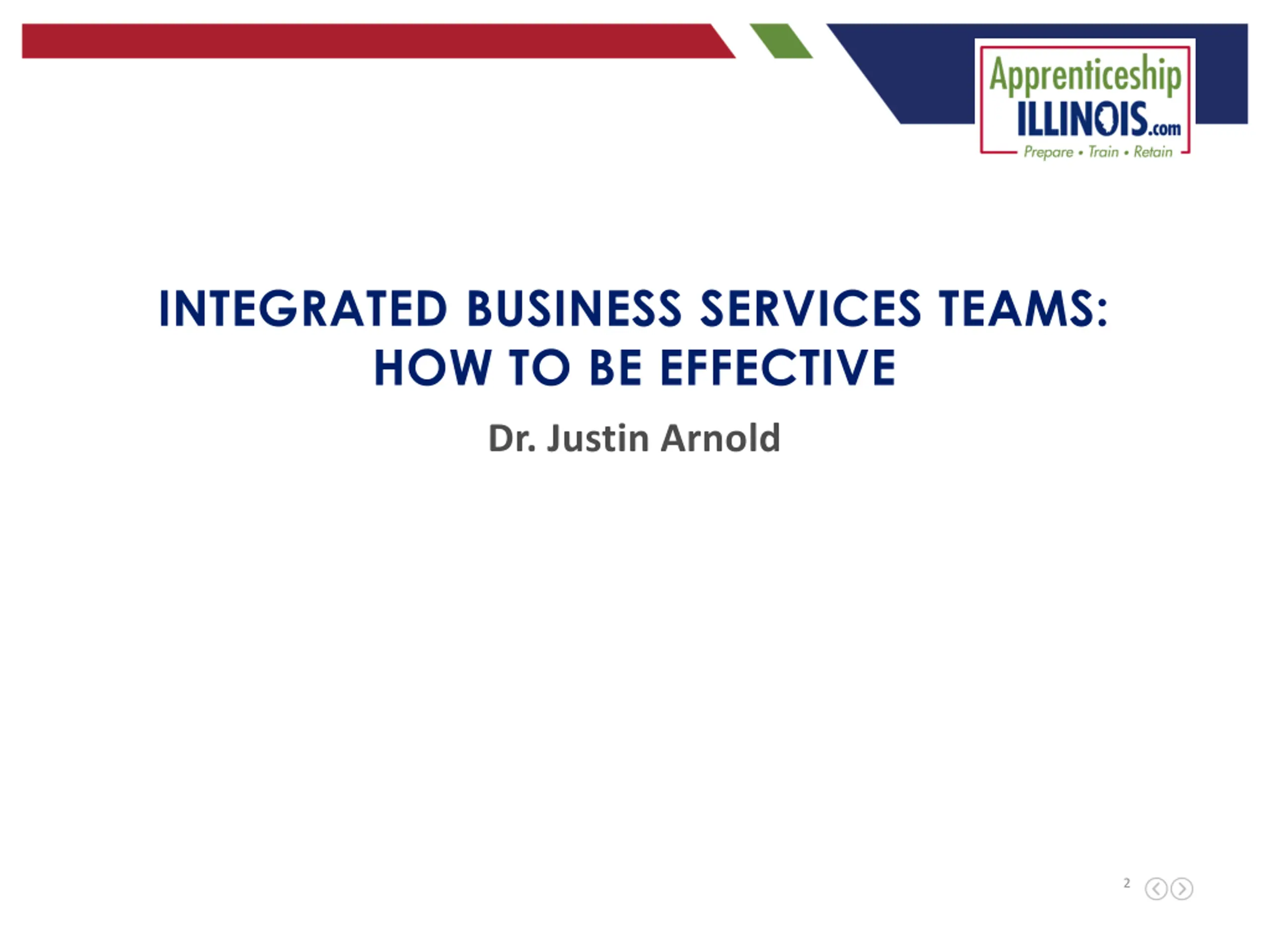 Apprenticeship
ILLINOIS.com
Prepare • Train • Retain

INTEGRATED BUSINESS SERVICES TEAMS: HOW TO BE EFFECTIVE

Dr. Justin Arnold

2